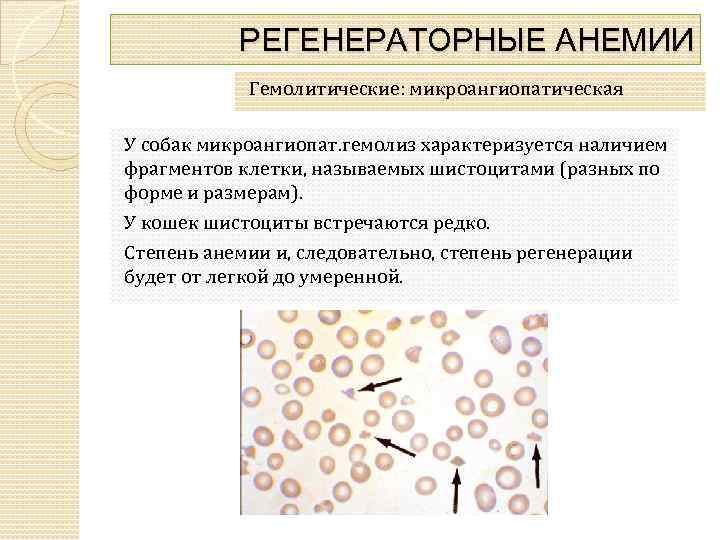 РЕГЕНЕРАТОРНЫЕ АНЕМИИ

Гемолитические: микроангиопатическая

У собак микроангиопат.гемолиз характеризуется наличием фрагментов клетки, называемых шистоцитами (разных по форме и размерам).

У кошек шистоциты встречаются редко.

Степень анемии и, следовательно, степень регенерации будет от легкой до умеренной.